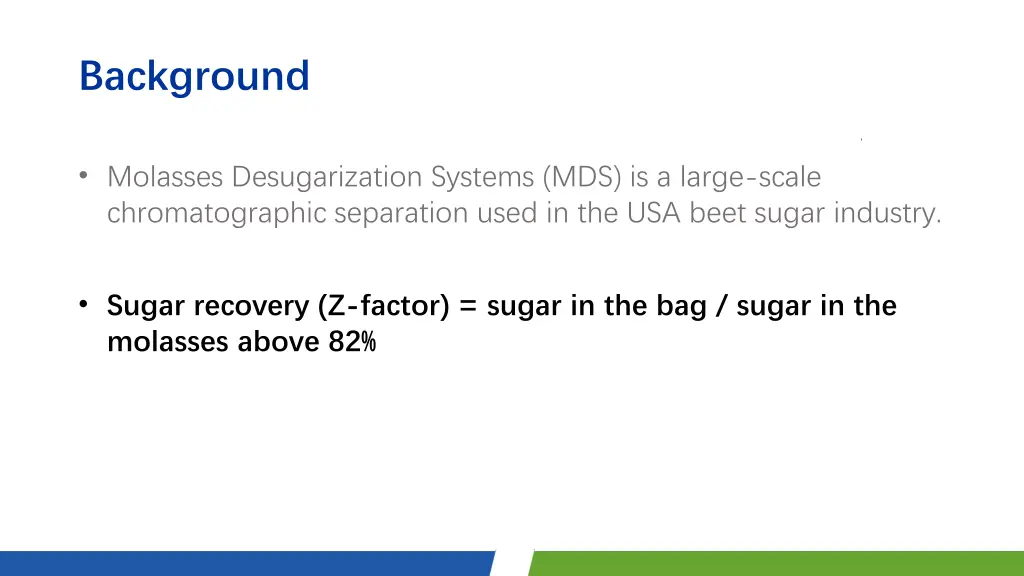 Background

• Molasses Desugarization Systems (MDS) is a large-scale chromatographic separation used in the USA beet sugar industry.

• Sugar recovery (Z-factor) = sugar in the bag / sugar in the molasses above 82%